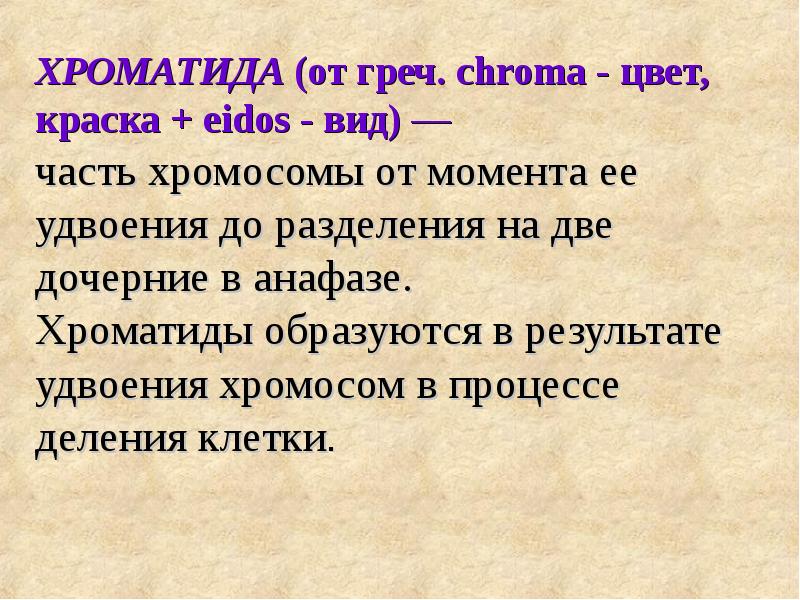 ХРОМАТИДА (от греч. chroma - цвет, краска + eidos - вид) —
часть хромосомы от момента ее удвоения до разделения на две дочерние в анафазе.
Хроматиды образуются в результате удвоения хромосом в процессе деления клетки.